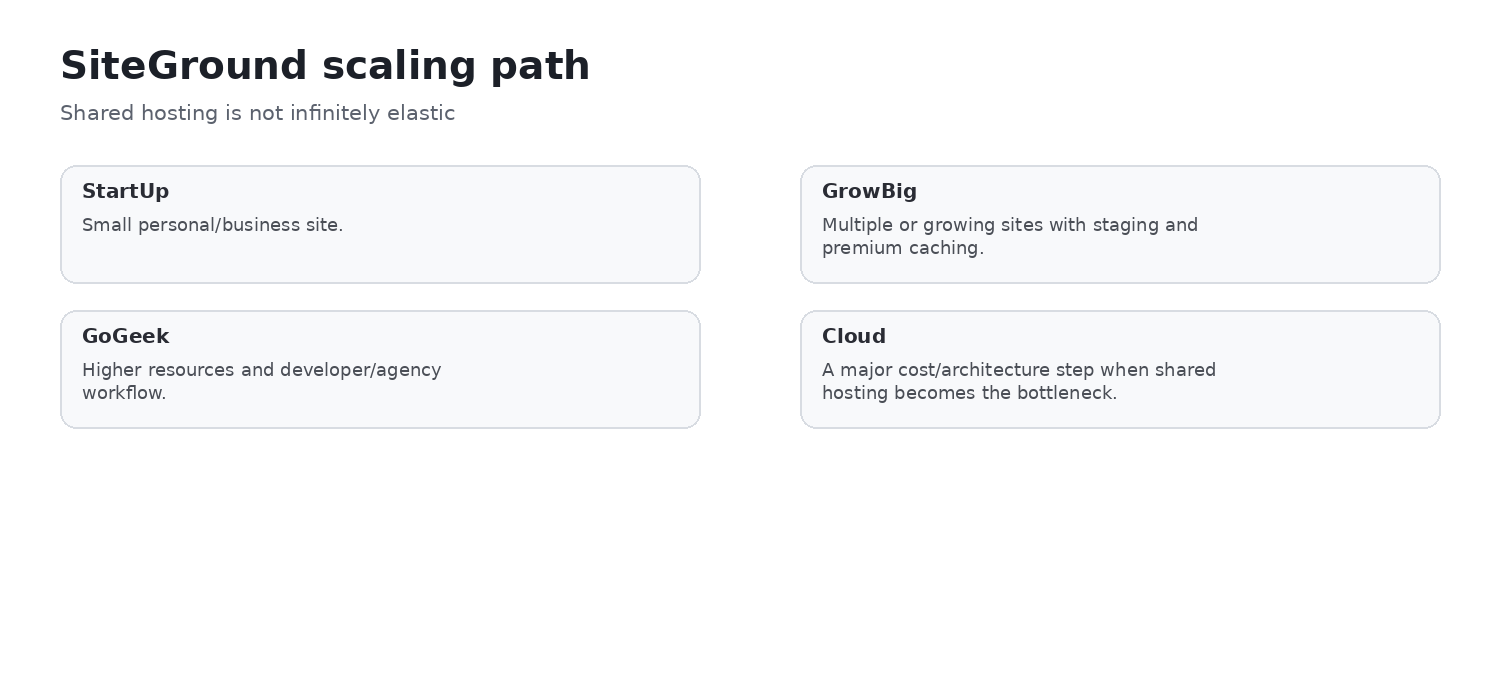 SiteGround scaling path

Shared hosting is not infinitely elastic

StartUp

Small personal/business site.

GrowBig

Multiple or growing sites with staging and premium caching.

GoGeek

Higher resources and developer/agency workflow.

Cloud

A major cost/architecture step when shared hosting becomes the bottleneck.